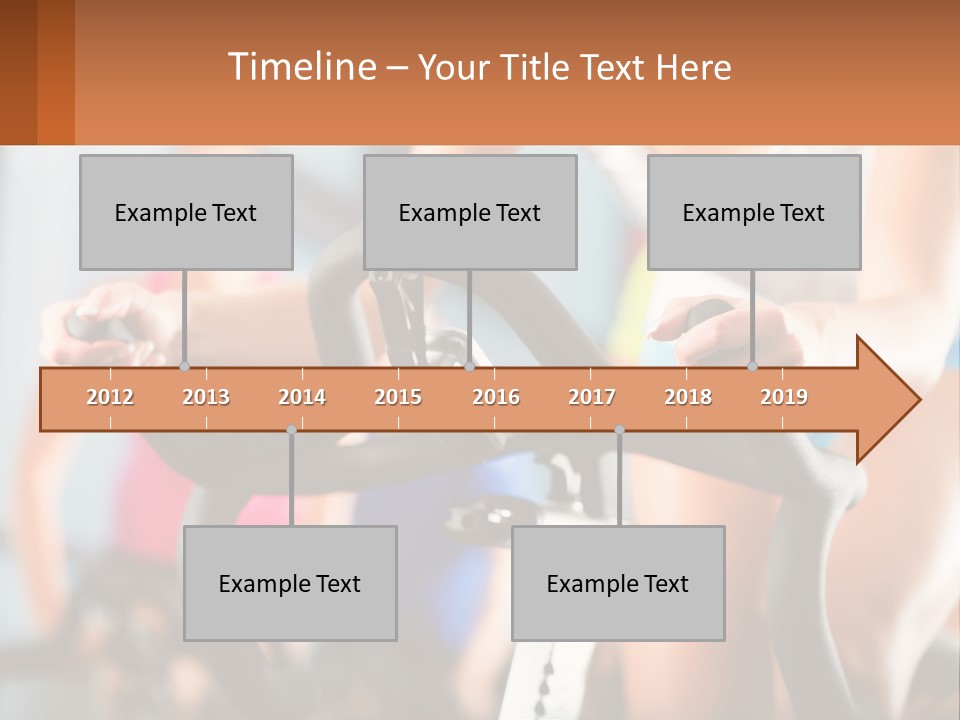 Timeline – Your Title Text Here

Example Text

Example Text

Example Text

2012 2013 2014 2015 2016 2017 2018 2019

Example Text

Example Text